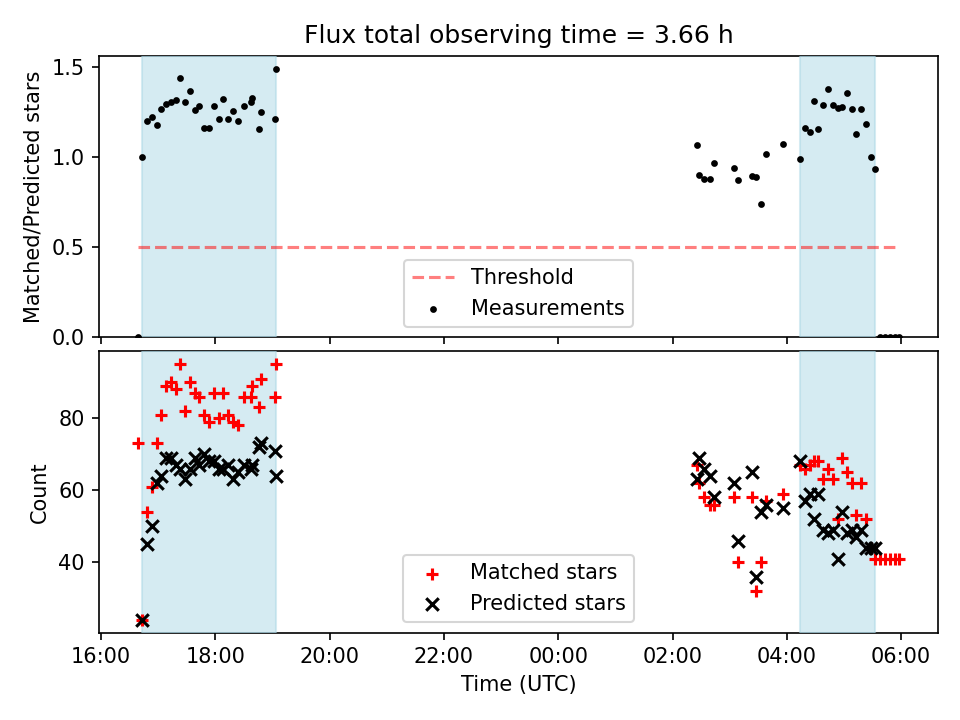 Flux total observing time = 3.66 h

Matched/Predicted stars

1.5
1.0
0.5
0.0

Threshold
Measurements

Count

80
60
40

Matched stars
Predicted stars

16:00 18:00 20:00 22:00 00:00 02:00 04:00 06:00

Time (UTC)